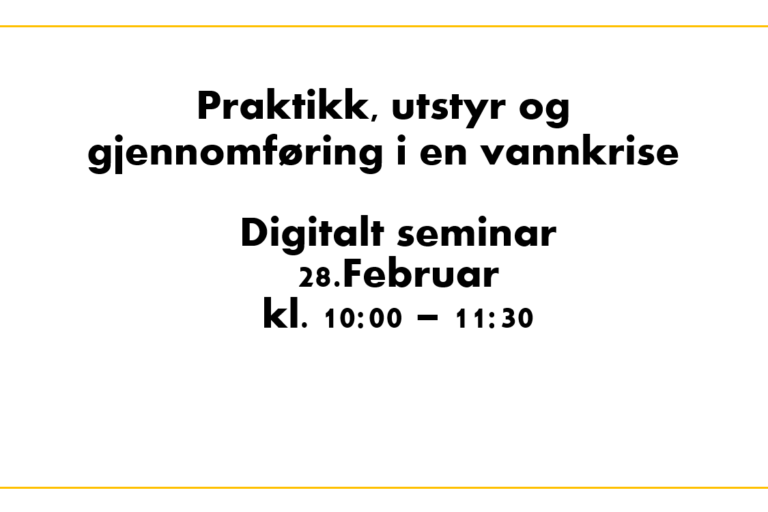 Praktikk, utstyr og gjennomføring i en vannkrise

Digitalt seminar
28.Februar
kl. 10:00 – 11:30